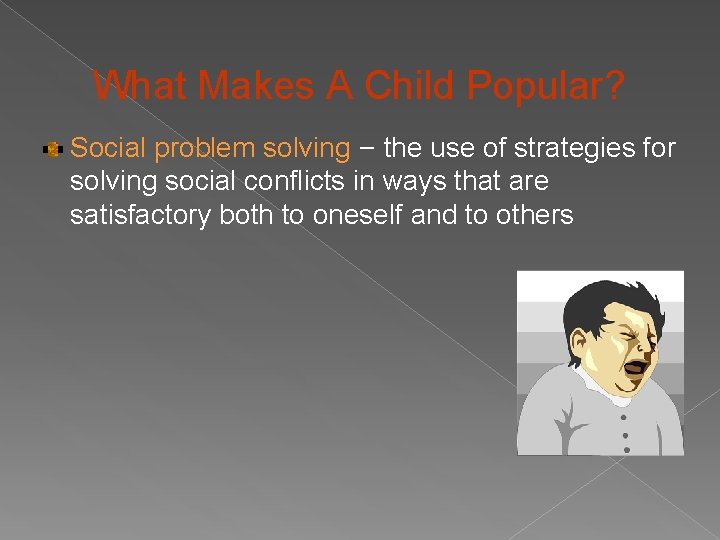 What Makes A Child Popular?

Social problem solving – the use of strategies for solving social conflicts in ways that are satisfactory both to oneself and to others